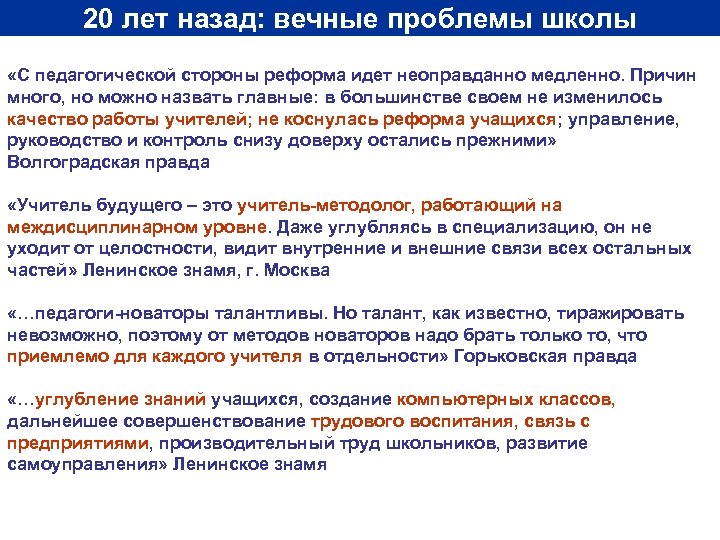 20 лет назад: вечные проблемы школы

«С педагогической стороны реформа идет неоправданно медленно. Причин много, но можно назвать главные: в большинстве своем не изменилось качество работы учителей; не коснулась реформа учащихся; управление, руководство и контроль снизу доверху остались прежними» Волгоградская правда

«Учитель будущего – это учитель-методолог, работающий на междисциплинарном уровне. Даже углубляясь в специализацию, он не уходит от целостности, видит внутренние и внешние связи всех остальных частей» Ленинское знамя, г. Москва

«…педагоги-новаторы талантливы. Но талант, как известно, тиражировать невозможно, поэтому от методов новаторов надо брать только то, что приемлемо для каждого учителя в отдельности» Горьковская правда

«…углубление знаний учащихся, создание компьютерных классов, дальнейшее совершенствование трудового воспитания, связь с предприятиями, производительный труд школьников, развитие самоуправления» Ленинское знамя